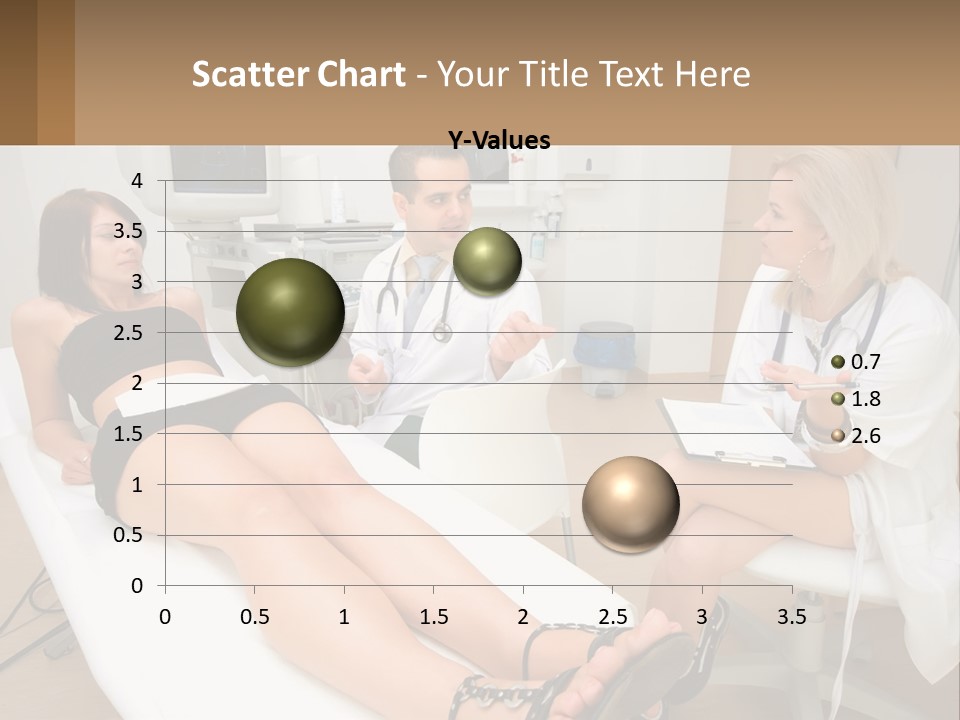 Scatter Chart - Your Title Text Here

Y-Values

4
3.5
3
2.5
2
1.5
1
0.5
0

0 0.5 1 1.5 2 2.5 3 3.5

0.7
1.8
2.6